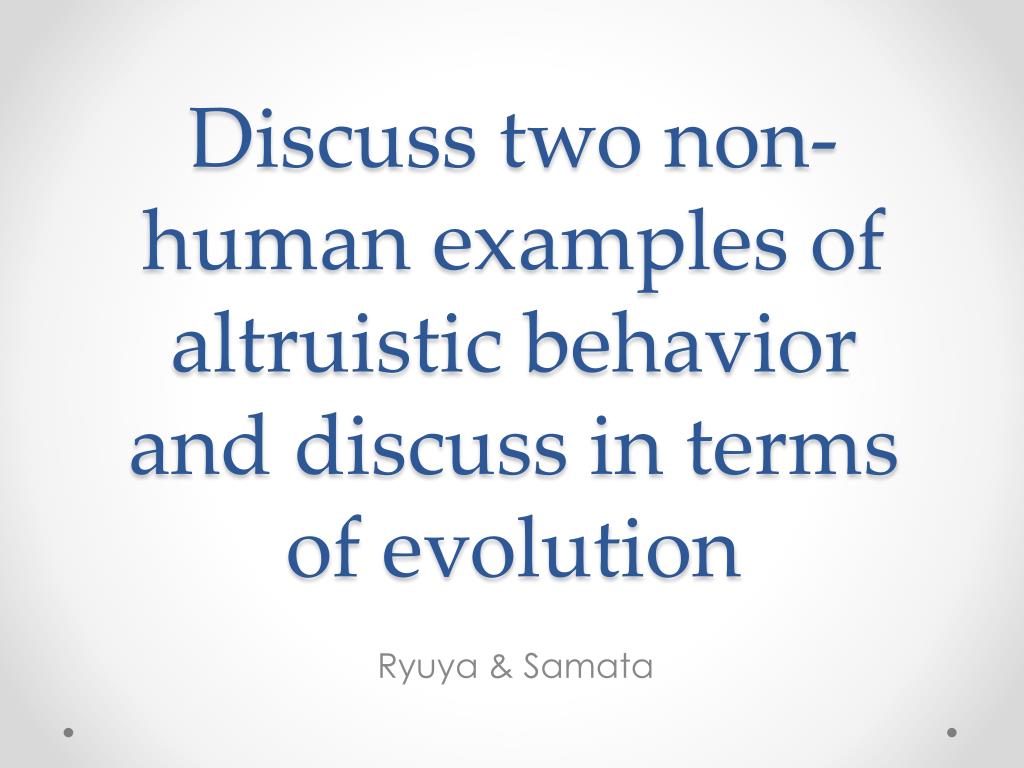 Discuss two non-human examples of altruistic behavior and discuss in terms of evolution

Ryuya & Samata